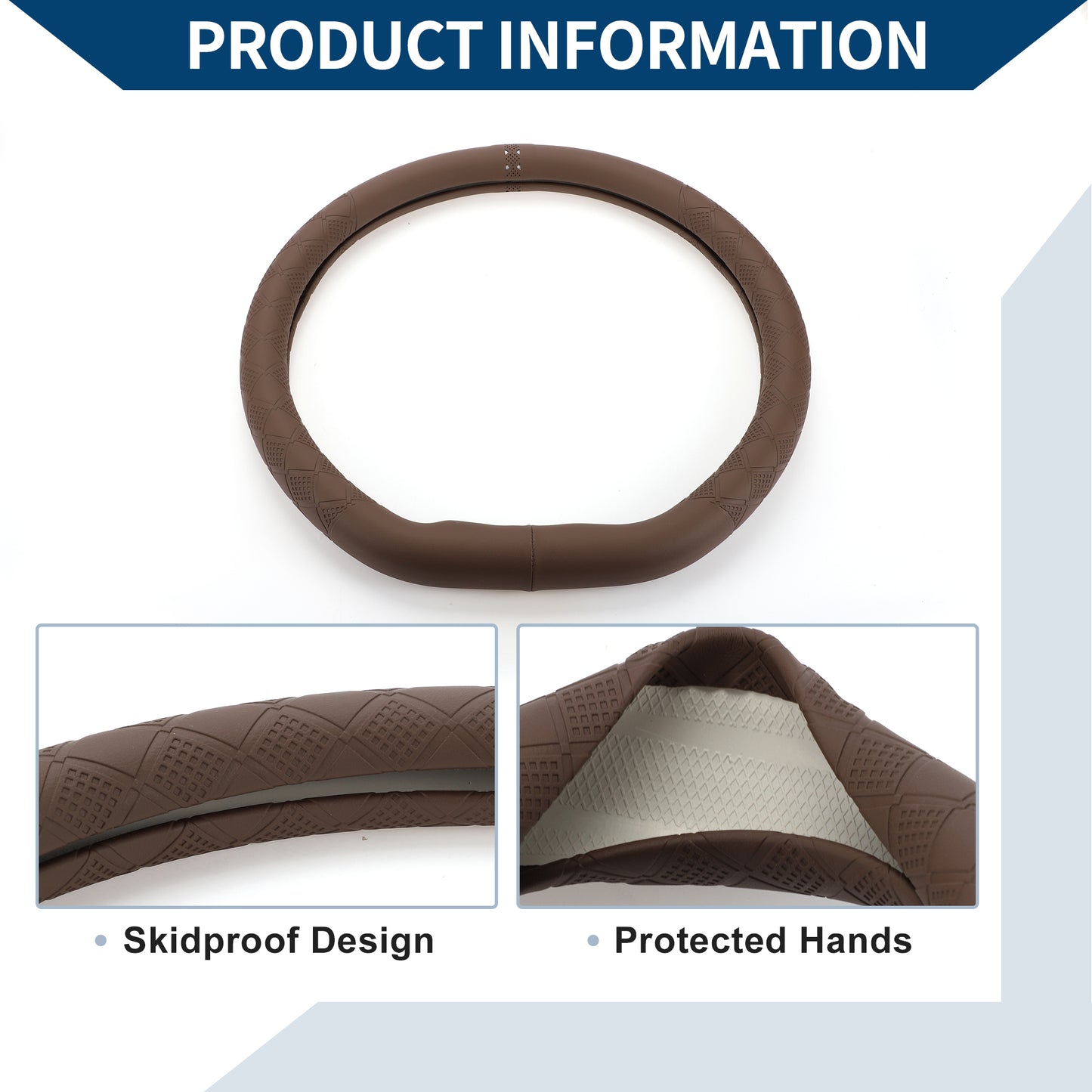 PRODUCT INFORMATION

• Skidproof Design

• Protected Hands